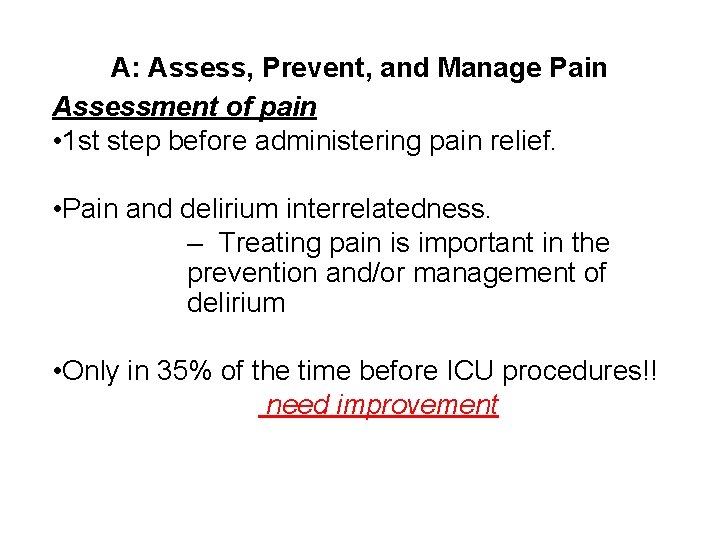 A: Assess, Prevent, and Manage Pain

Assessment of pain

•1st step before administering pain relief.

•Pain and delirium interrelatedness.

– Treating pain is important in the prevention and/or management of delirium

•Only in 35% of the time before ICU procedures!!

need improvement